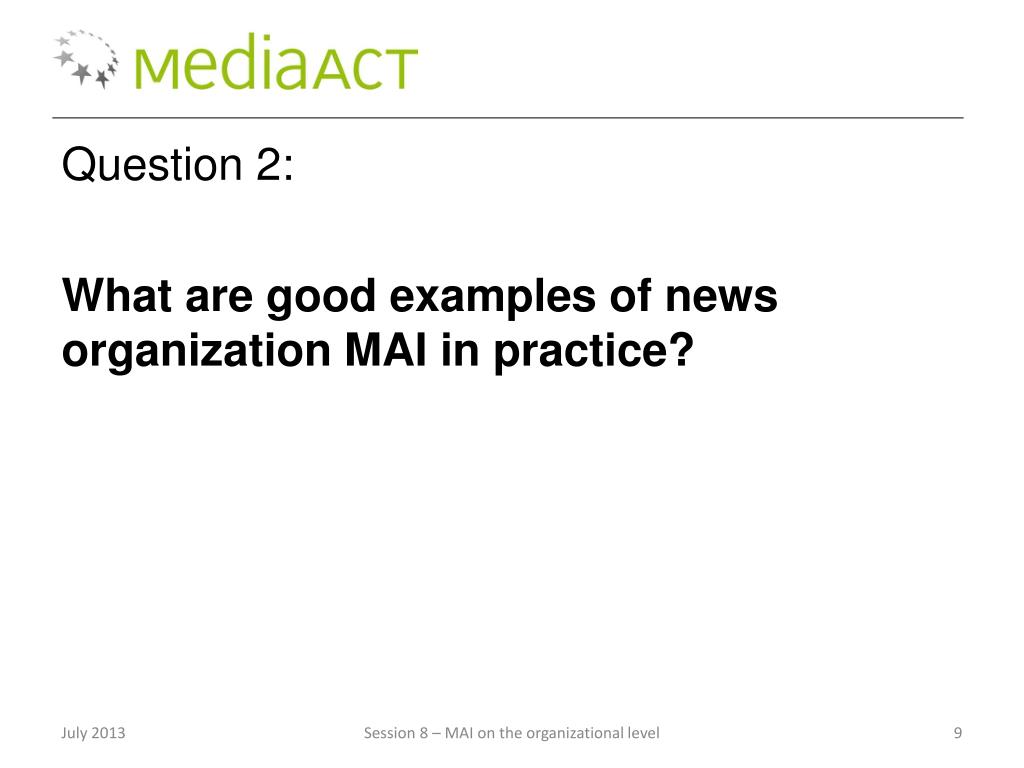 mediaACT

Question 2:

What are good examples of news organization MAI in practice?

July 2013

Session 8 – MAI on the organizational level

9